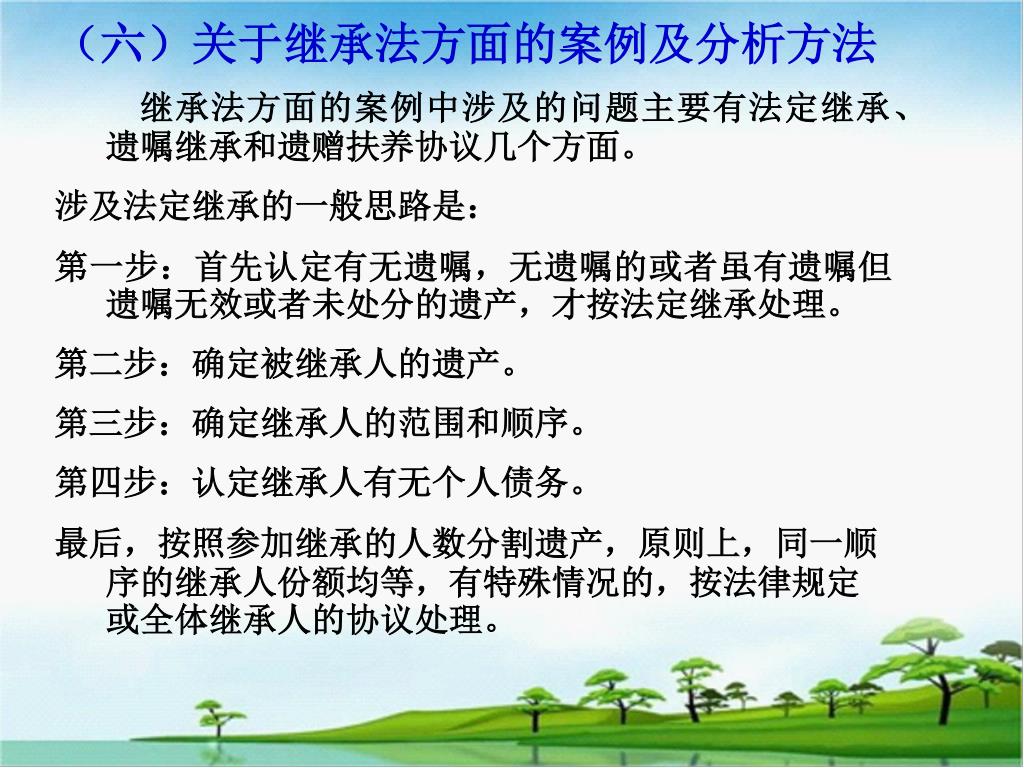 （六）关于继承法方面的案例及分析方法

继承法方面的案例中涉及的问题主要有法定继承、遗嘱继承和遗赠扶养协议几个方面。

涉及法定继承的一般思路是：

第一步：首先认定有无遗嘱，无遗嘱的或者虽有遗嘱但遗嘱无效或者未处分的遗产，才按法定继承处理。

第二步：确定被继承人的遗产。

第三步：确定继承人的范围和顺序。

第四步：认定继承人有无个人债务。

最后，按照参加继承的人数分割遗产，原则上，同一顺序的继承人份额均等，有特殊情况的，按法律规定或全体继承人的协议处理。